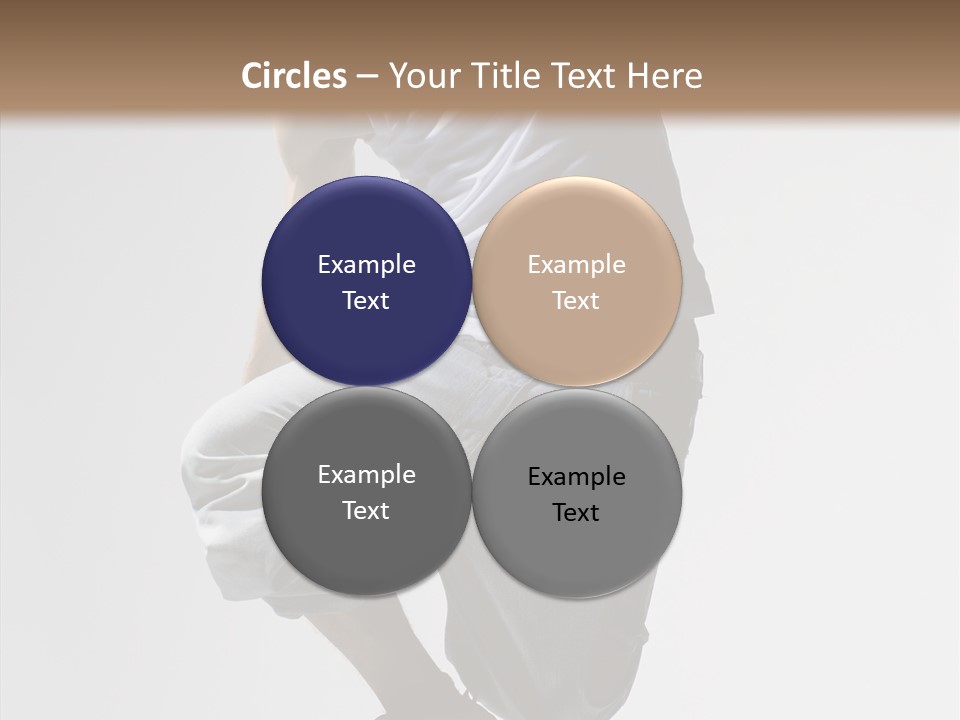 Circles – Your Title Text Here

Example Text

Example Text

Example Text

Example Text